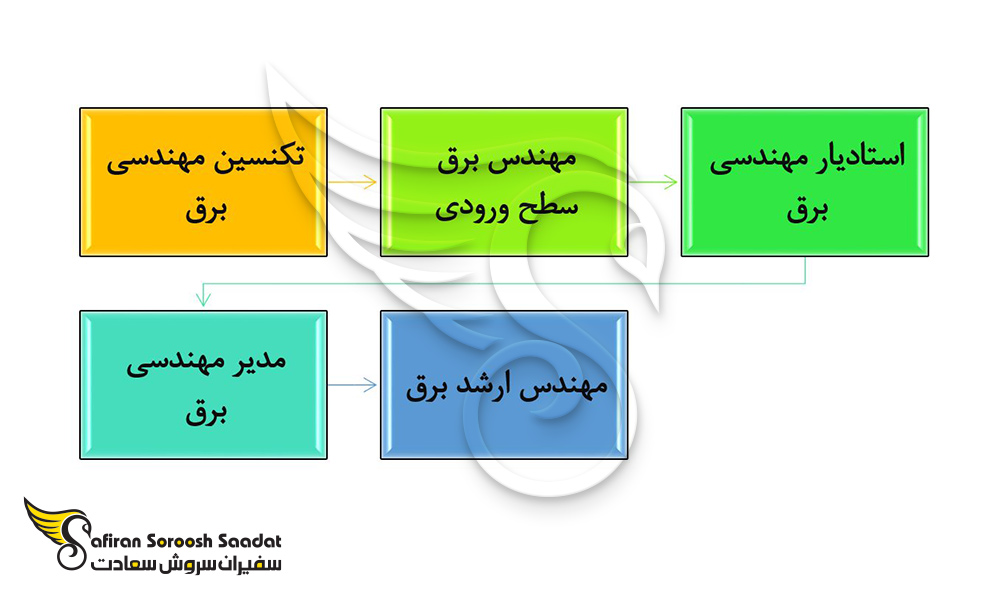 تکنسین مهندسی برق

مهندس برق سطح ورودی

استادیار مهندسی برق

مدیر مهندسی برق

مهندس ارشد برق

Safiran Soroosh Saadat
سفیران سروش سعادت